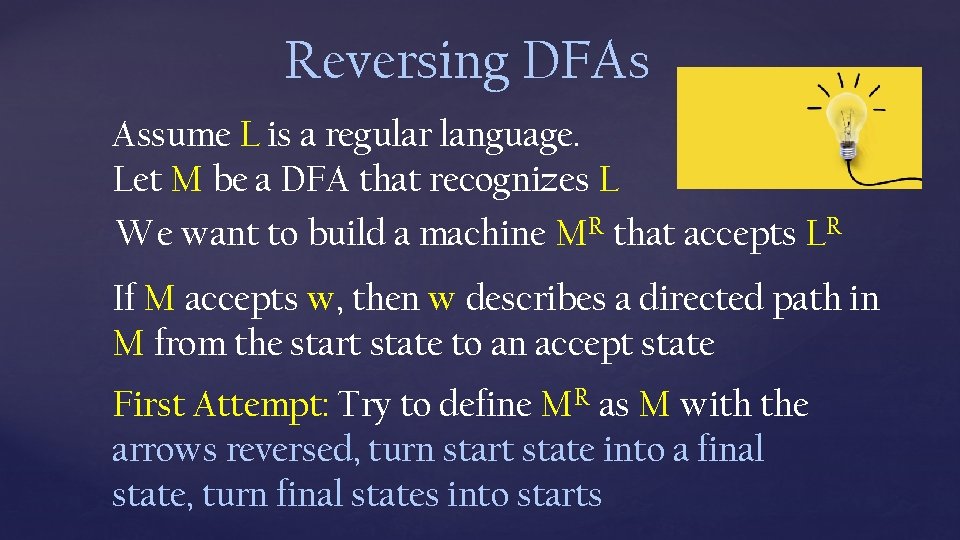 Reversing DFAs

Assume L is a regular language.
Let M be a DFA that recognizes L
We want to build a machine $M^R$ that accepts $L^R$

If M accepts w, then w describes a directed path in M from the start state to an accept state

First Attempt: Try to define $M^R$ as M with the arrows reversed, turn start state into a final state, turn final states into starts